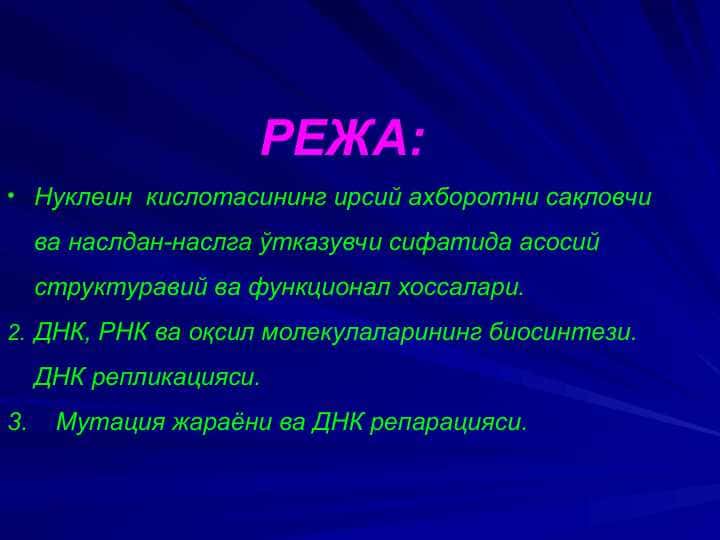 РЕЖА:

• Нуклеин кислотасининг ирсий ахборотни сақловчи ва наслдан-наслга ўтказувчи сифатида асосий структуравий ва функционал хоссалари.

2. ДНК, РНК ва оқсил молекулаларининг биосинтези. ДНК репликацияси.

3. Мутация жараёни ва ДНК репарацияси.